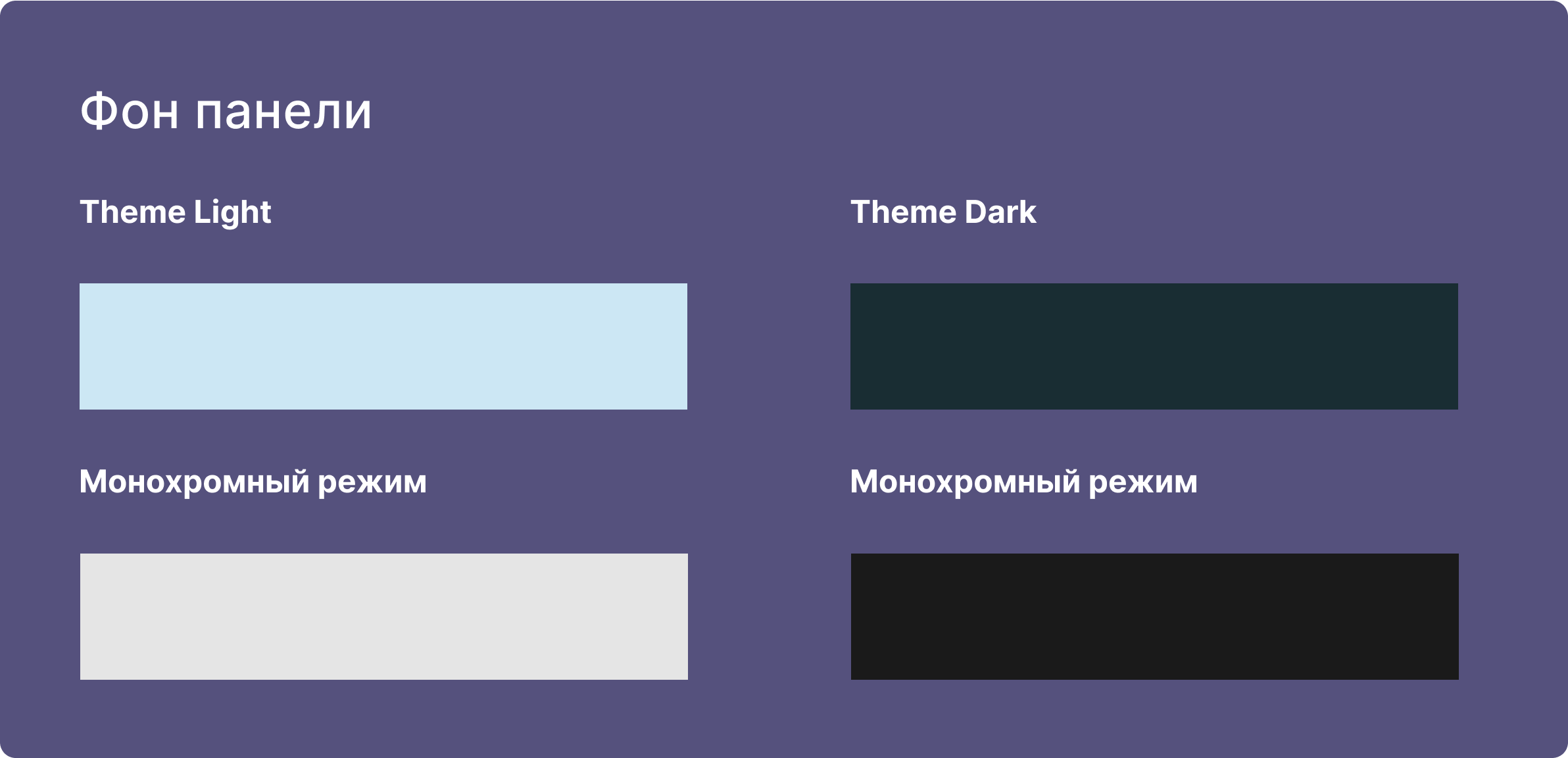 Фон панели

Theme Light

Монохромный режим

Theme Dark

Монохромный режим